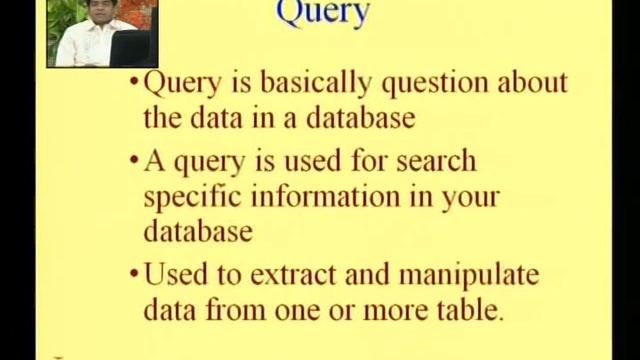 Query

• Query is basically question about the data in a database

• A query is used for search specific information in your database

• Used to extract and manipulate data from one or more table.